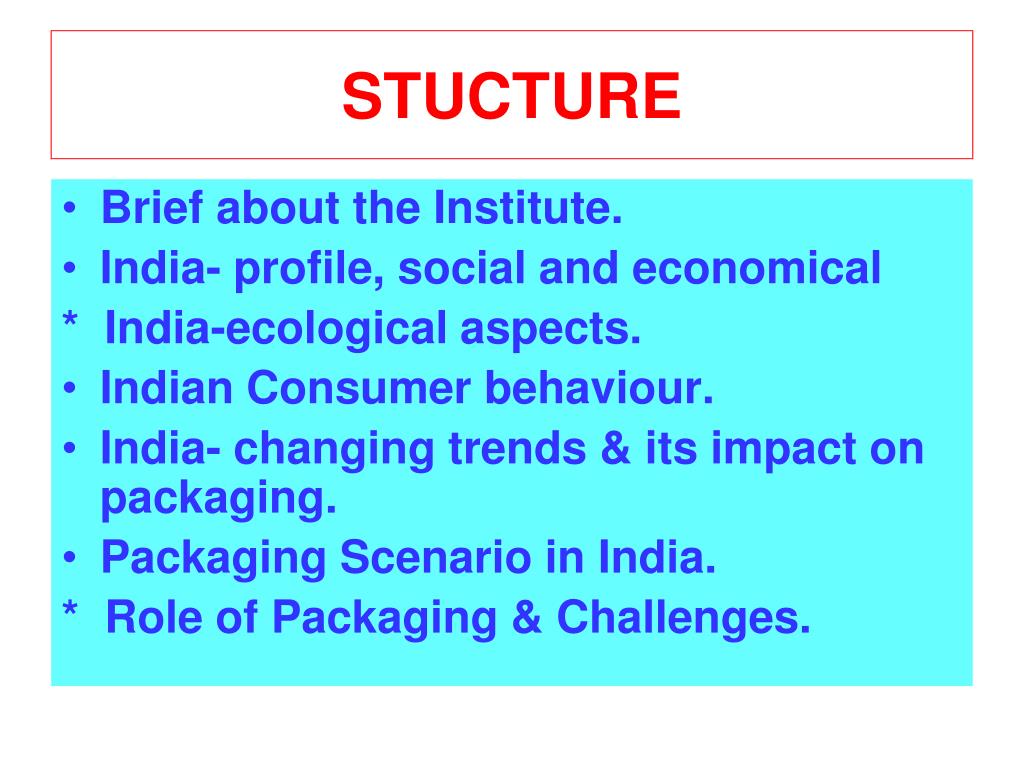 STUCTURE

• Brief about the Institute.
• India- profile, social and economical
* India-ecological aspects.
• Indian Consumer behaviour.
• India- changing trends & its impact on packaging.
• Packaging Scenario in India.
* Role of Packaging & Challenges.